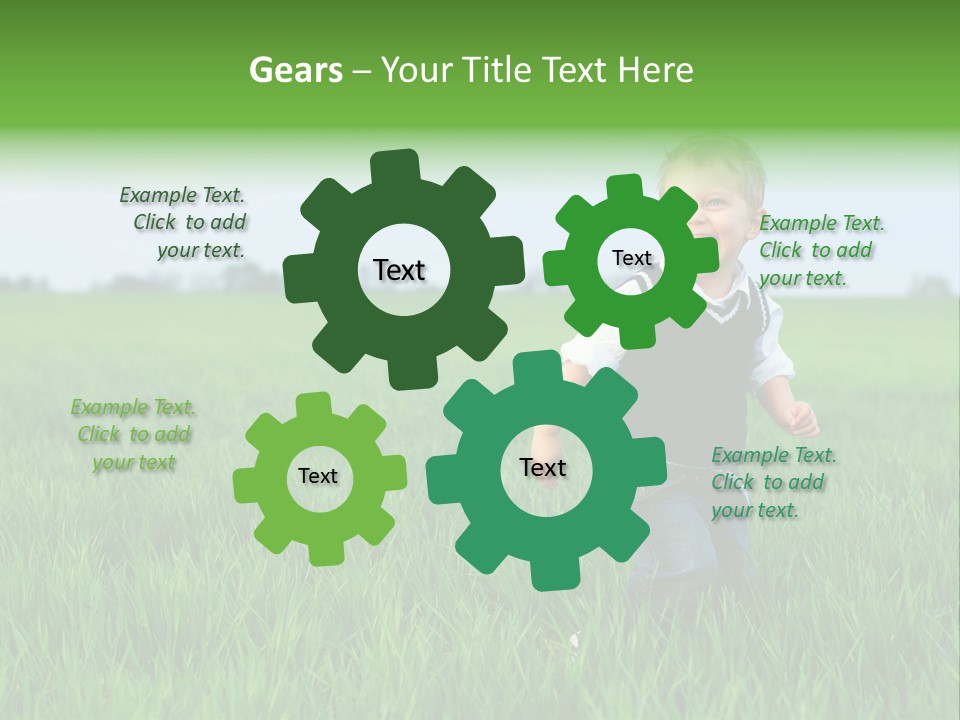 Gears – Your Title Text Here

Example Text. Click to add your text.

Text

Text

Example Text. Click to add your text.

Example Text. Click to add your text

Text

Text

Example Text. Click to add your text.